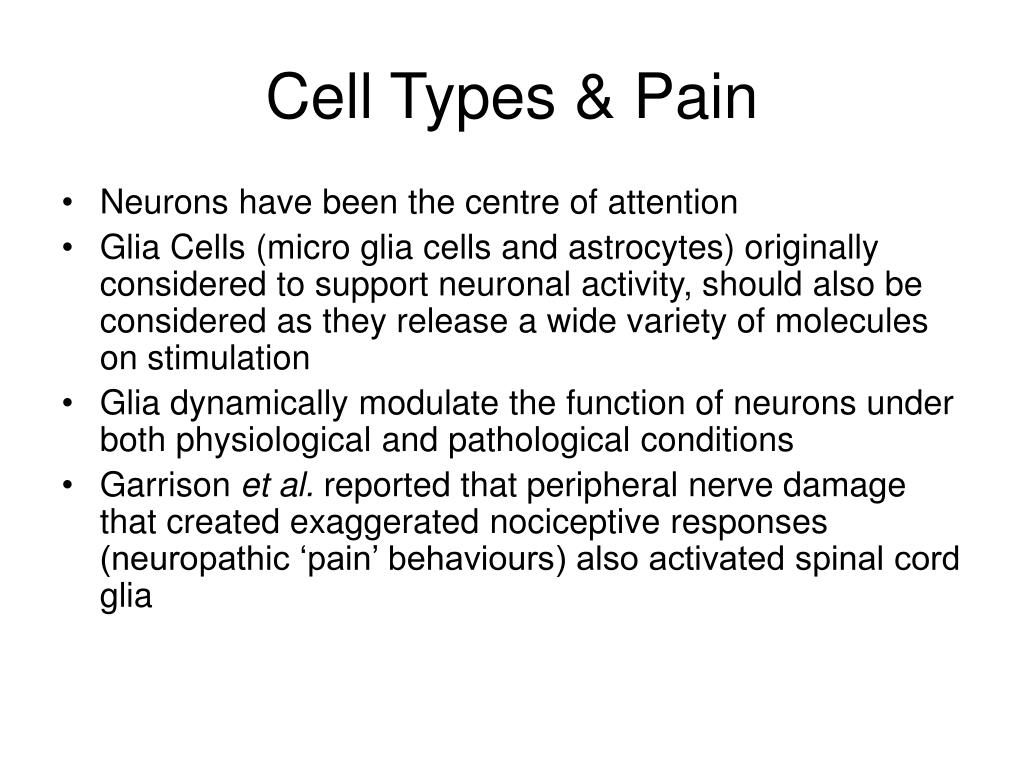 Cell Types & Pain

• Neurons have been the centre of attention
• Glia Cells (micro glia cells and astrocytes) originally considered to support neuronal activity, should also be considered as they release a wide variety of molecules on stimulation
• Glia dynamically modulate the function of neurons under both physiological and pathological conditions
• Garrison et al. reported that peripheral nerve damage that created exaggerated nociceptive responses (neuropathic ‘pain’ behaviours) also activated spinal cord glia